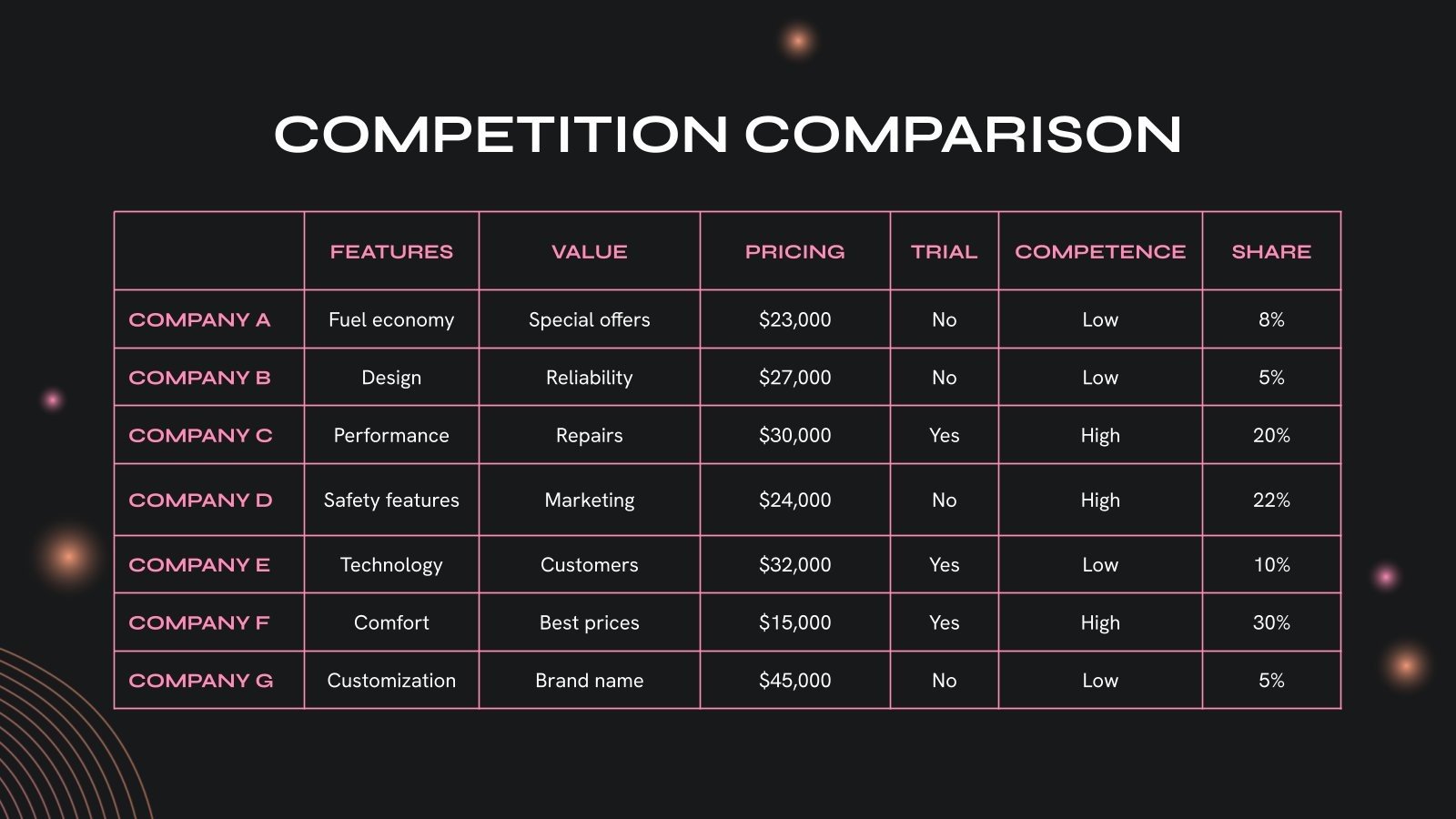 COMPETITION COMPARISON

| | FEATURES | VALUE | PRICING | TRIAL | COMPETENCE | SHARE |
|---|---|---|---|---|---|---|
| COMPANY A | Fuel economy | Special offers | \$23,000 | No | Low | 8% |
| COMPANY B | Design | Reliability | \$27,000 | No | Low | 5% |
| COMPANY C | Performance | Repairs | \$30,000 | Yes | High | 20% |
| COMPANY D | Safety features | Marketing | \$24,000 | No | High | 22% |
| COMPANY E | Technology | Customers | \$32,000 | Yes | Low | 10% |
| COMPANY F | Comfort | Best prices | \$15,000 | Yes | High | 30% |
| COMPANY G | Customization | Brand name | \$45,000 | No | Low | 5% |